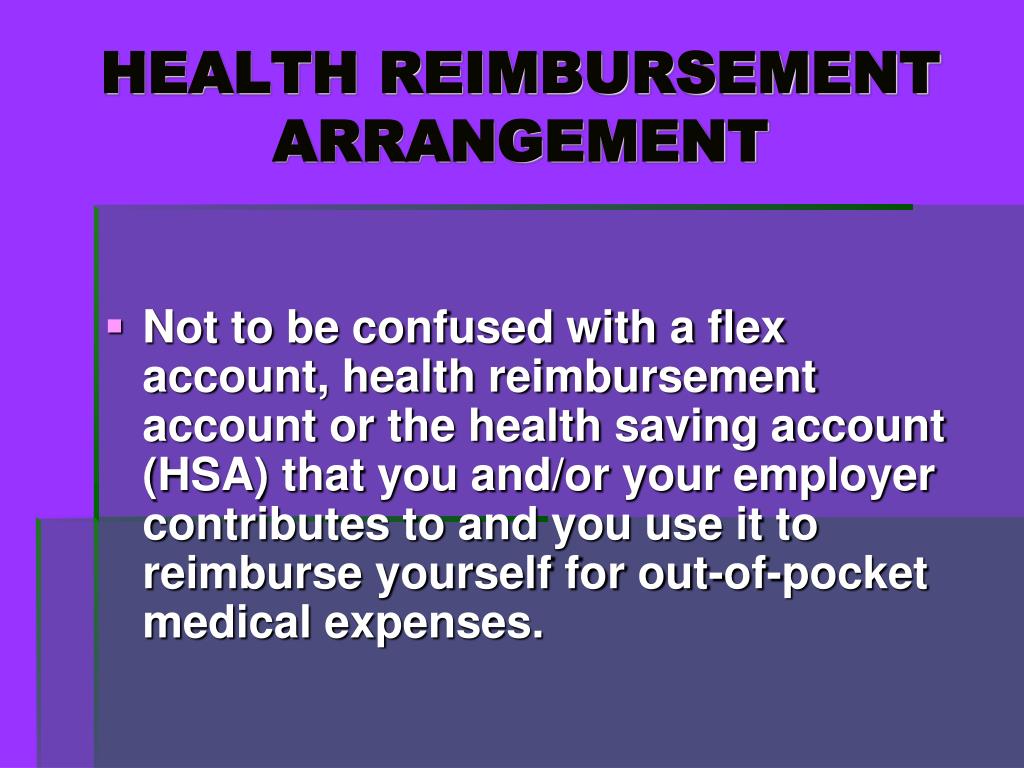 HEALTH REIMBURSEMENT ARRANGEMENT

▪ Not to be confused with a flex account, health reimbursement account or the health saving account (HSA) that you and/or your employer contributes to and you use it to reimburse yourself for out-of-pocket medical expenses.